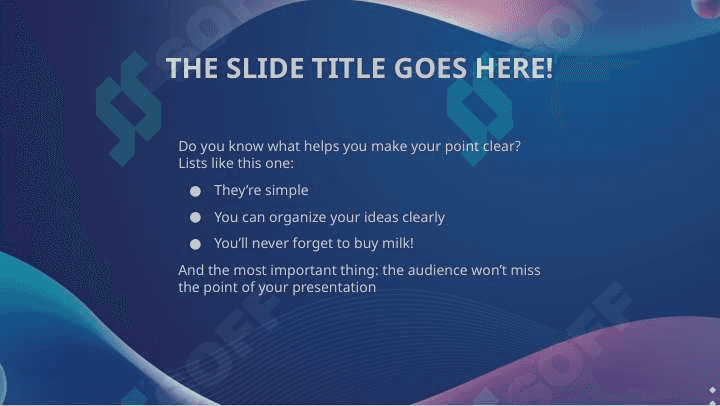 THE SLIDE TITLE GOES HERE!

Do you know what helps you make your point clear? Lists like this one:

- They're simple
- You can organize your ideas clearly
- You'll never forget to buy milk!

And the most important thing: the audience won't miss the point of your presentation